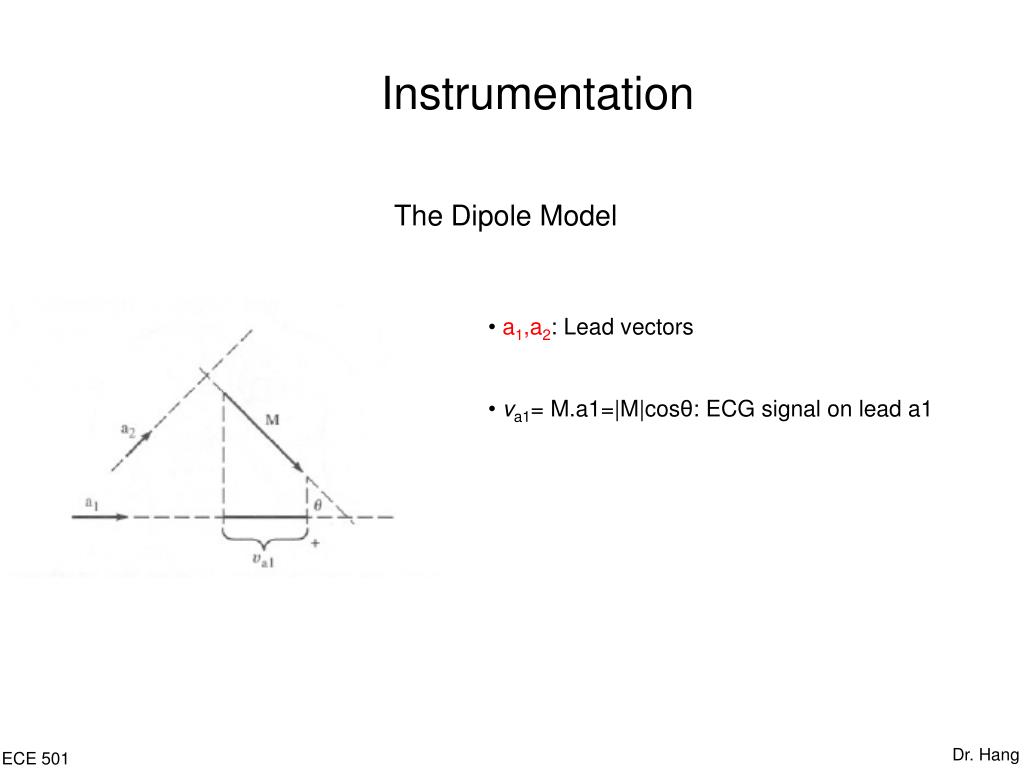 Instrumentation

The Dipole Model

$a_2$

M

$a_1$

$\theta$

$v_{a1}$

+

• $a_1$,$a_2$: Lead vectors

• $v_{a1}$= M.a1=|M|cosθ: ECG signal on lead a1

ECE 501

Dr. Hang